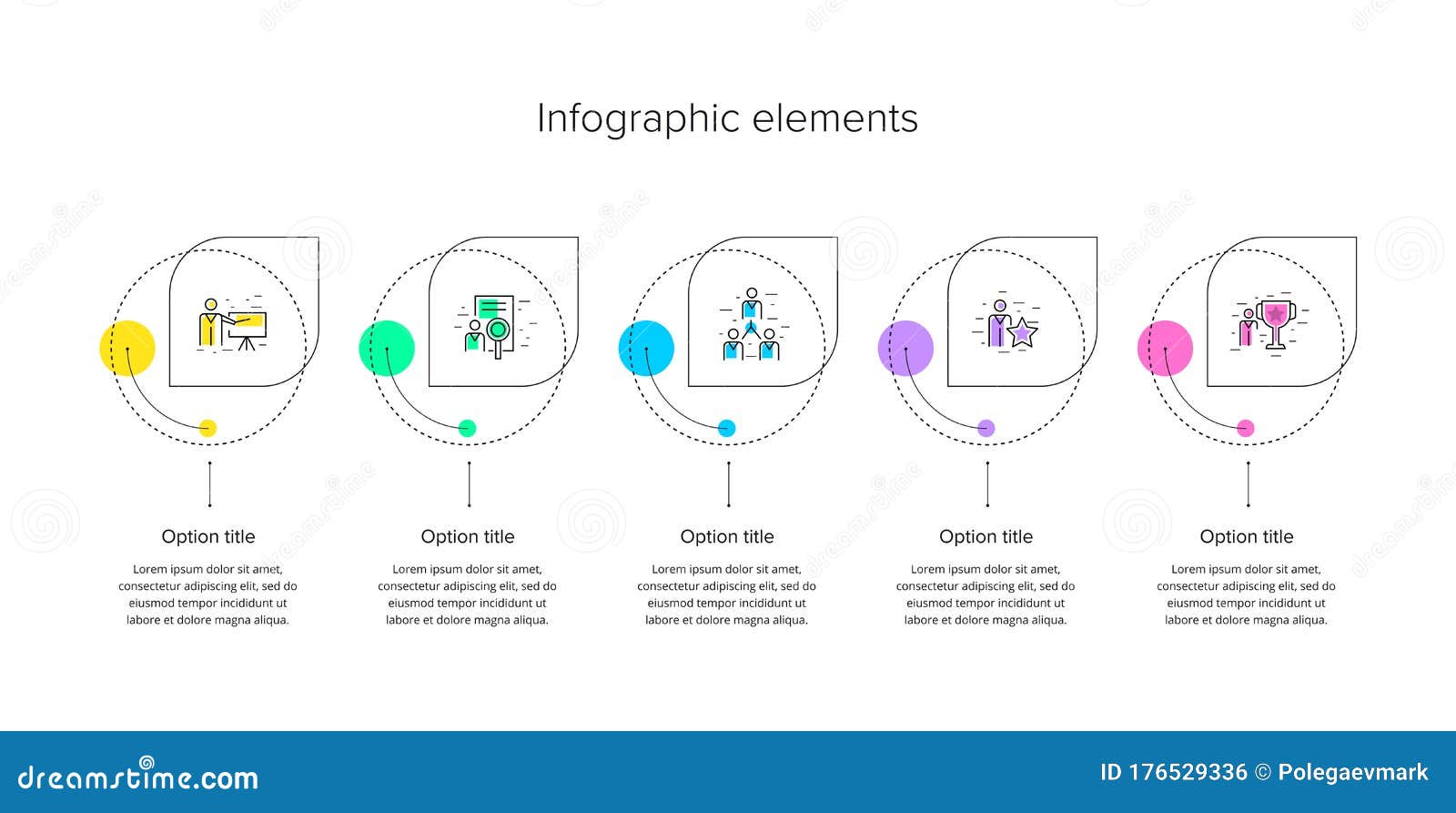 Infographic elements

Option title

Lorem ipsum dolor sit amet, consectetur adipiscing elit, sed do eiusmod tempor incididunt ut labore et dolore magna aliqua.

Option title

Lorem ipsum dolor sit amet, consectetur adipiscing elit, sed do eiusmod tempor incididunt ut labore et dolore magna aliqua.

Option title

Lorem ipsum dolor sit amet, consectetur adipiscing elit, sed do eiusmod tempor incididunt ut labore et dolore magna aliqua.

Option title

Lorem ipsum dolor sit amet, consectetur adipiscing elit, sed do eiusmod tempor incididunt ut labore et dolore magna aliqua.

Option title

Lorem ipsum dolor sit amet, consectetur adipiscing elit, sed do eiusmod tempor incididunt ut labore et dolore magna aliqua.

dreamstime.com

ID 176529336 © Polegaevmark